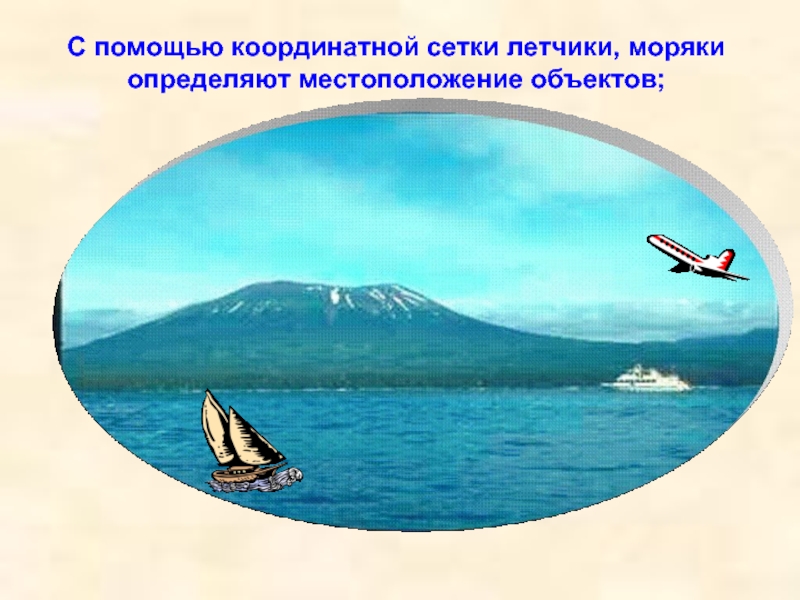 С помощью координатной сетки летчики, моряки определяют местоположение объектов;